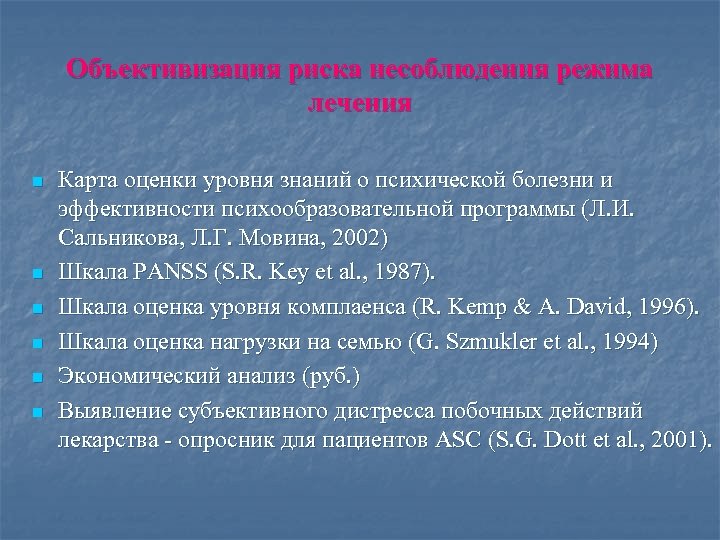 Объективизация риска несоблюдения режима лечения

Карта оценки уровня знаний о психической болезни и эффективности психообразовательной программы (Л.И. Сальникова, Л.Г. Мовина, 2002)

Шкала PANSS (S.R. Key et al., 1987).

Шкала оценка уровня комплаенса (R. Kemp & A. David, 1996).

Шкала оценка нагрузки на семью (G. Szmukler et al., 1994)

Экономический анализ (руб.)

Выявление субъективного дистресса побочных действий лекарства - опросник для пациентов ASC (S.G. Dott et al., 2001).